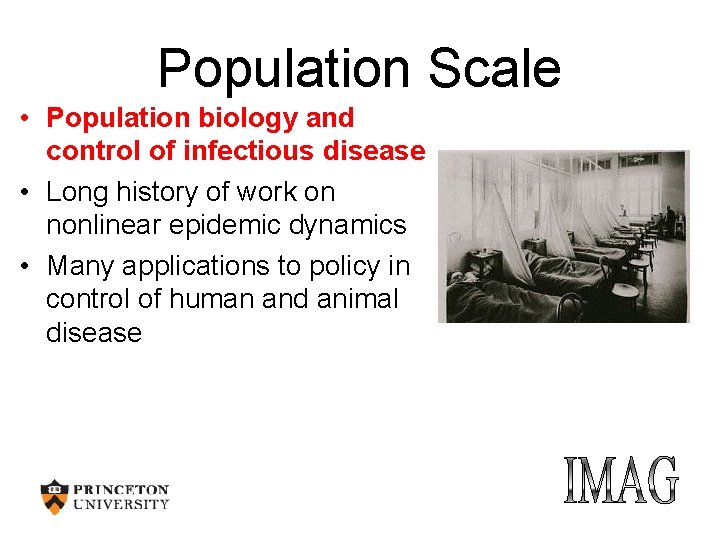 Population Scale

• Population biology and control of infectious disease
• Long history of work on nonlinear epidemic dynamics
• Many applications to policy in control of human and animal disease

PRINCETON UNIVERSITY

IMAG